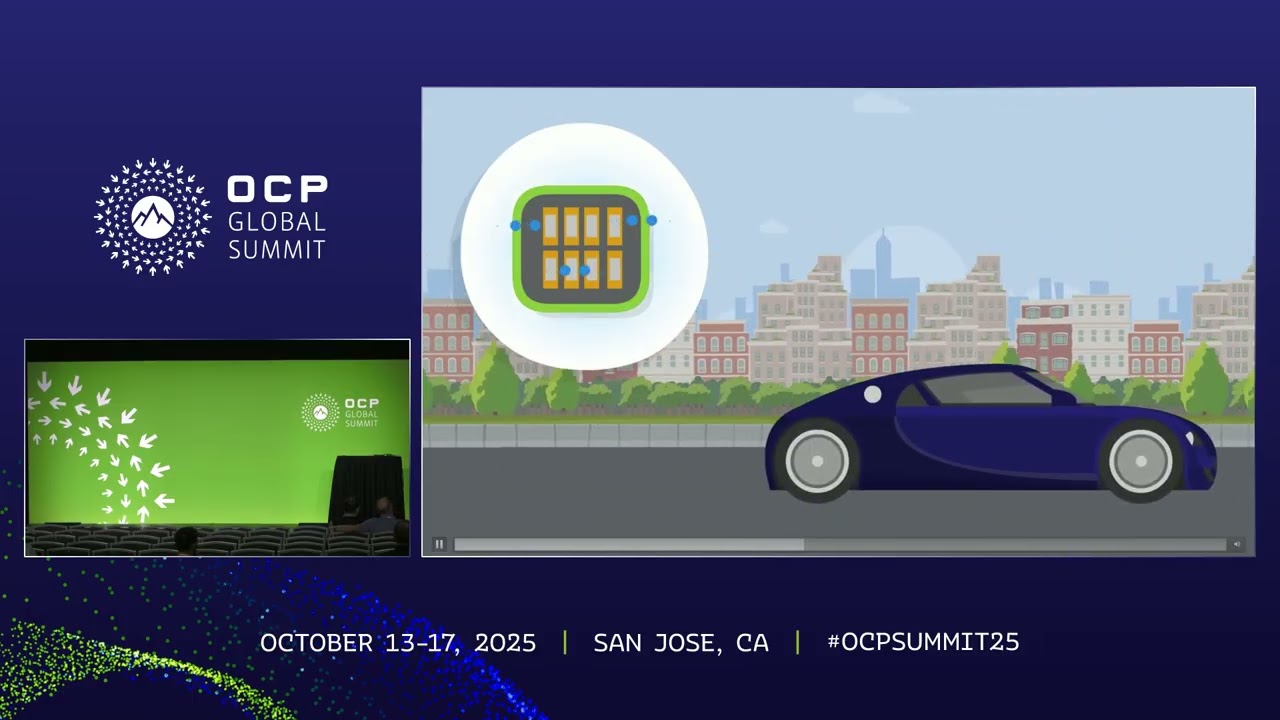 OCP GLOBAL SUMMIT

OCP GLOBAL SUMMIT

OCTOBER 13-17, 2025 | SAN JOSE, CA | #OCPSUMMIT25